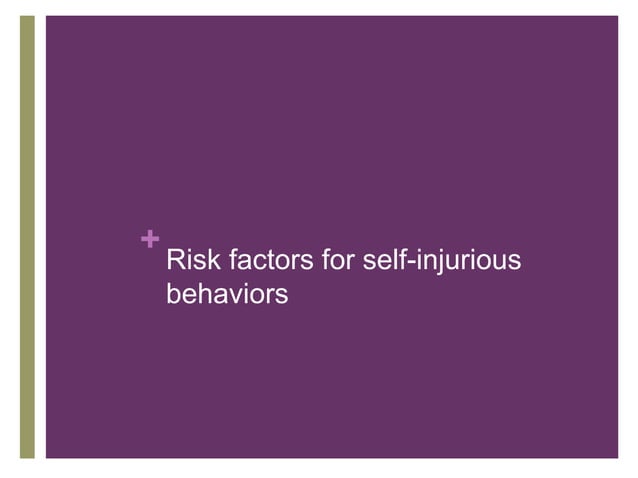 +
Risk factors for self-injurious behaviors